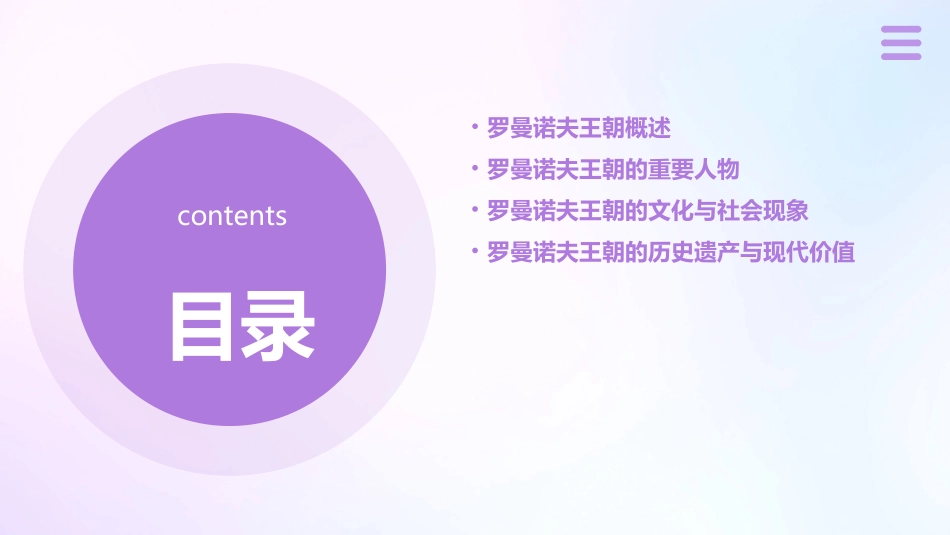 contents

目录

• 罗曼诺夫王朝概述
• 罗曼诺夫王朝的重要人物
• 罗曼诺夫王朝的文化与社会现象
• 罗曼诺夫王朝的历史遗产与现代价值